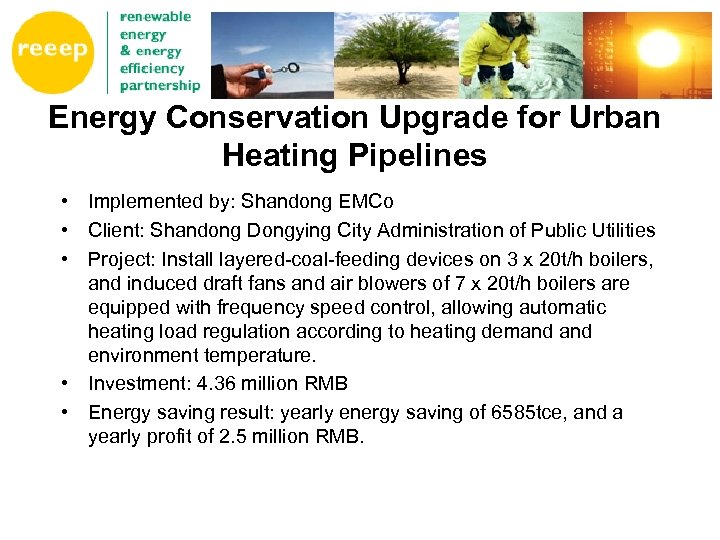 reeep

renewable energy & energy efficiency partnership

Energy Conservation Upgrade for Urban Heating Pipelines

• Implemented by: Shandong EMCo
• Client: Shandong Dongying City Administration of Public Utilities
• Project: Install layered-coal-feeding devices on 3 x 20t/h boilers, and induced draft fans and air blowers of 7 x 20t/h boilers are equipped with frequency speed control, allowing automatic heating load regulation according to heating demand and environment temperature.
• Investment: 4.36 million RMB
• Energy saving result: yearly energy saving of 6585tce, and a yearly profit of 2.5 million RMB.